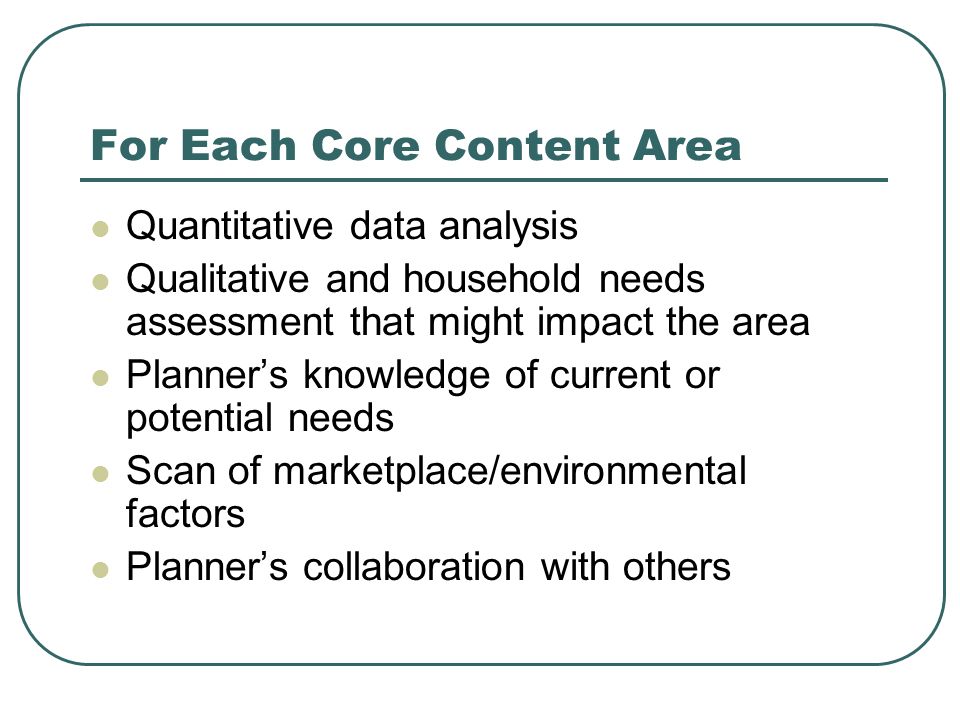 For Each Core Content Area

- Quantitative data analysis
- Qualitative and household needs assessment that might impact the area
- Planner’s knowledge of current or potential needs
- Scan of marketplace/environmental factors
- Planner’s collaboration with others